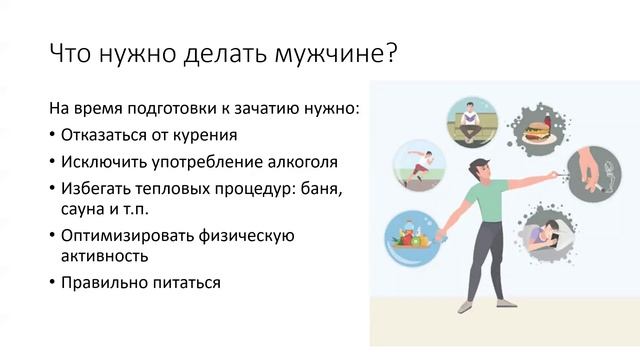 Что нужно делать мужчине?

На время подготовки к зачатию нужно:

• Отказаться от курения
• Исключить употребление алкоголя
• Избегать тепловых процедур: баня, сауна и т.п.
• Оптимизировать физическую активность
• Правильно питаться